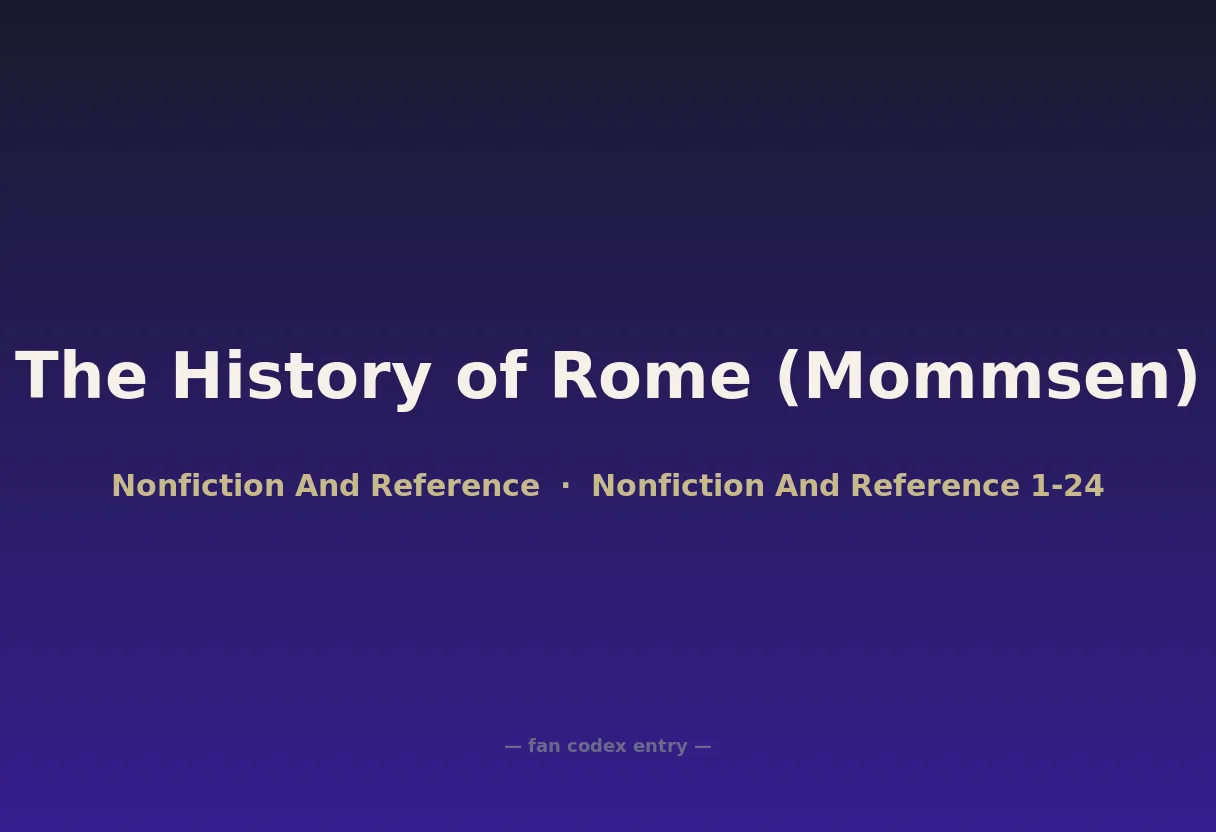 The History of Rome (Mommsen)

Nonfiction And Reference · Nonfiction And Reference 1-24

— fan codex entry —